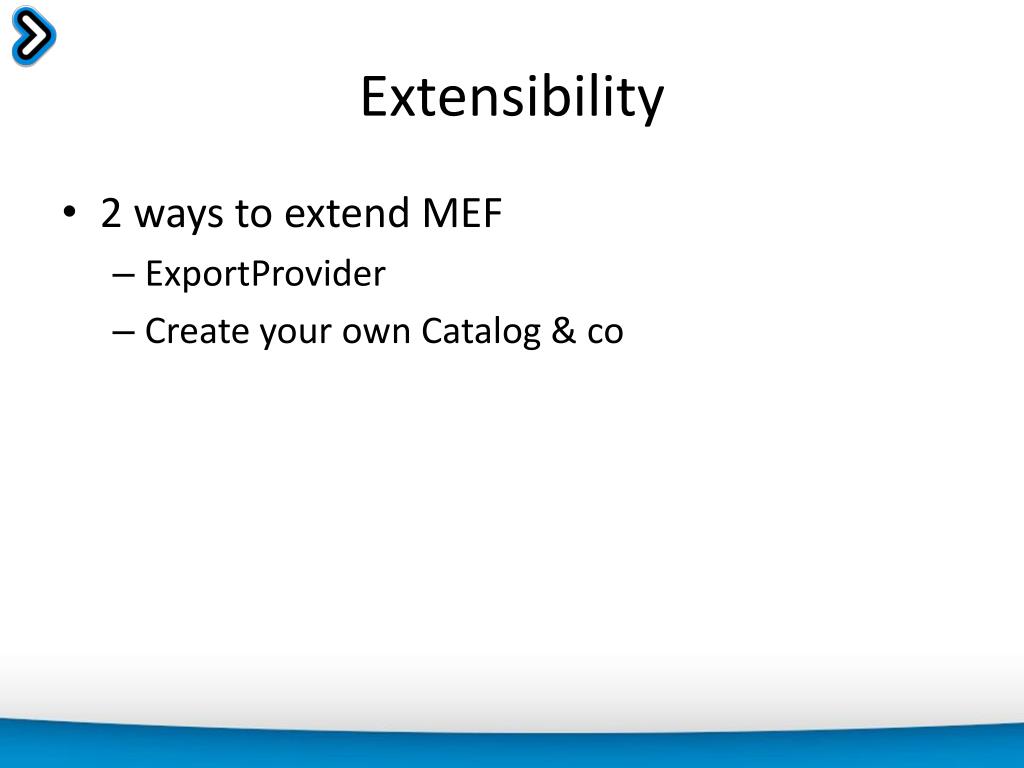 Extensibility

• 2 ways to extend MEF
– ExportProvider
– Create your own Catalog & co